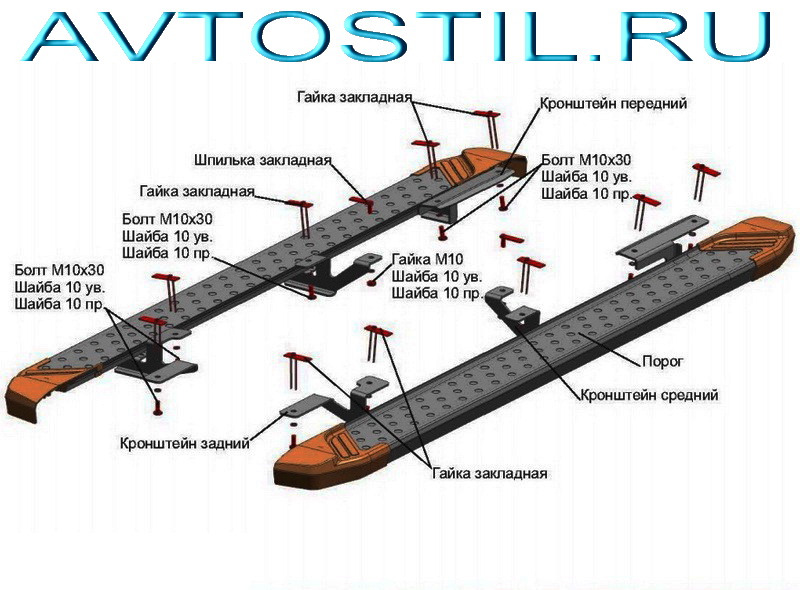 AVTOSTIL.RU

Гайка закладная

Кронштейн передний

Шпилька закладная

Болт М10х30
Шайба 10 ув.
Шайба 10 пр.

Гайка закладная

Болт М10х30
Шайба 10 ув.
Шайба 10 пр.

Болт М10х30
Шайба 10 ув.
Шайба 10 пр.

Гайка М10
Шайба 10 ув.
Шайба 10 пр.

Порог

Кронштейн средний

Кронштейн задний

Гайка закладная